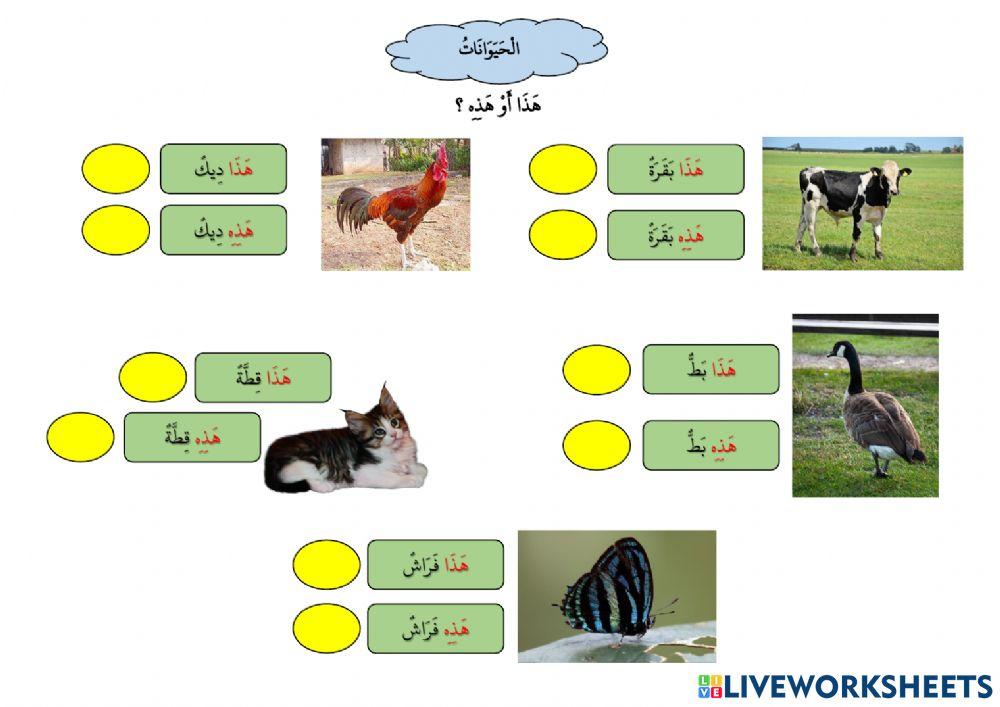 الْحَيَوَانَاتُ

هَذَا أَوْ هَذِهِ ؟

هَذَا بَقَرَةٌ

هَذِهِ بَقَرَةٌ

هَذَا دِيكٌ

هَذِهِ دِيكٌ

هَذَا بَطٌّ

هَذِهِ بَطٌّ

هَذَا قِطَّةٌ

هَذِهِ قِطَّةٌ

هَذَا فَرَاشٌ

هَذِهِ فَرَاشٌ

LIVEWORKSHEETS